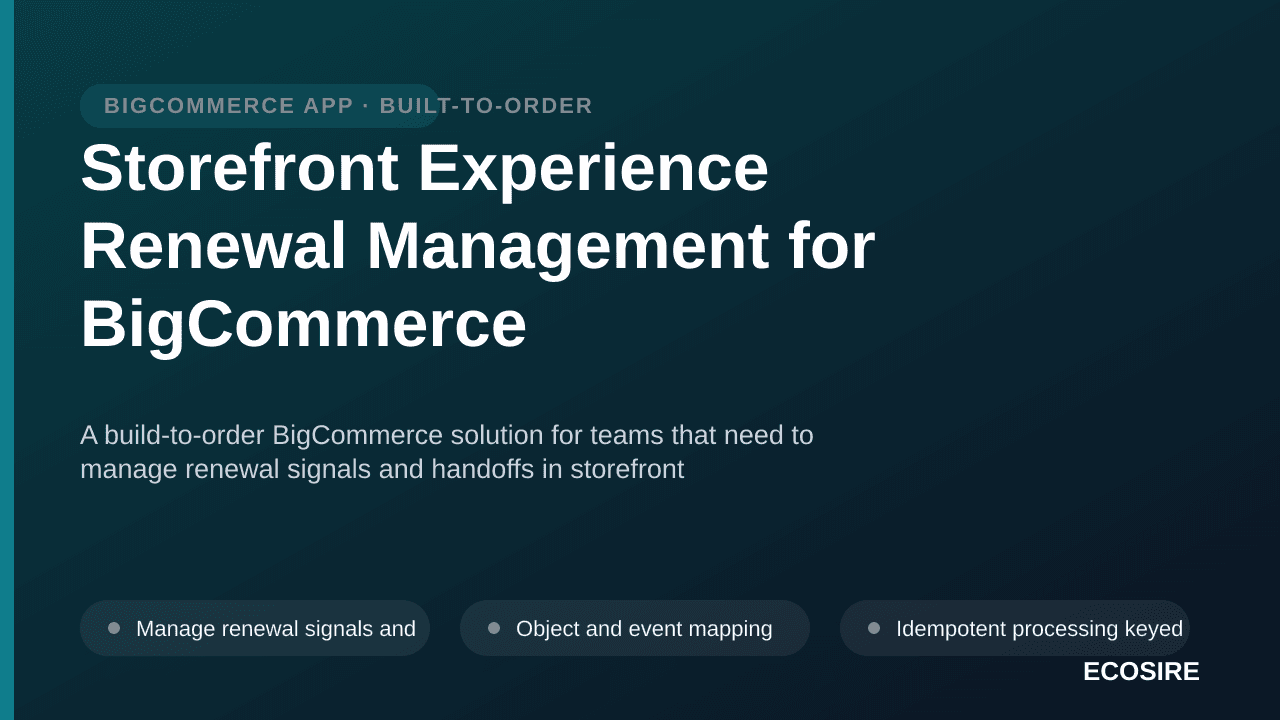 BIGCOMMERCE APP · BUILT-TO-ORDER

Storefront Experience Renewal Management for BigCommerce

A build-to-order BigCommerce solution for teams that need to manage renewal signals and handoffs in storefront

Manage renewal signals and

Object and event mapping

Idempotent processing keyed

ECOSIRE